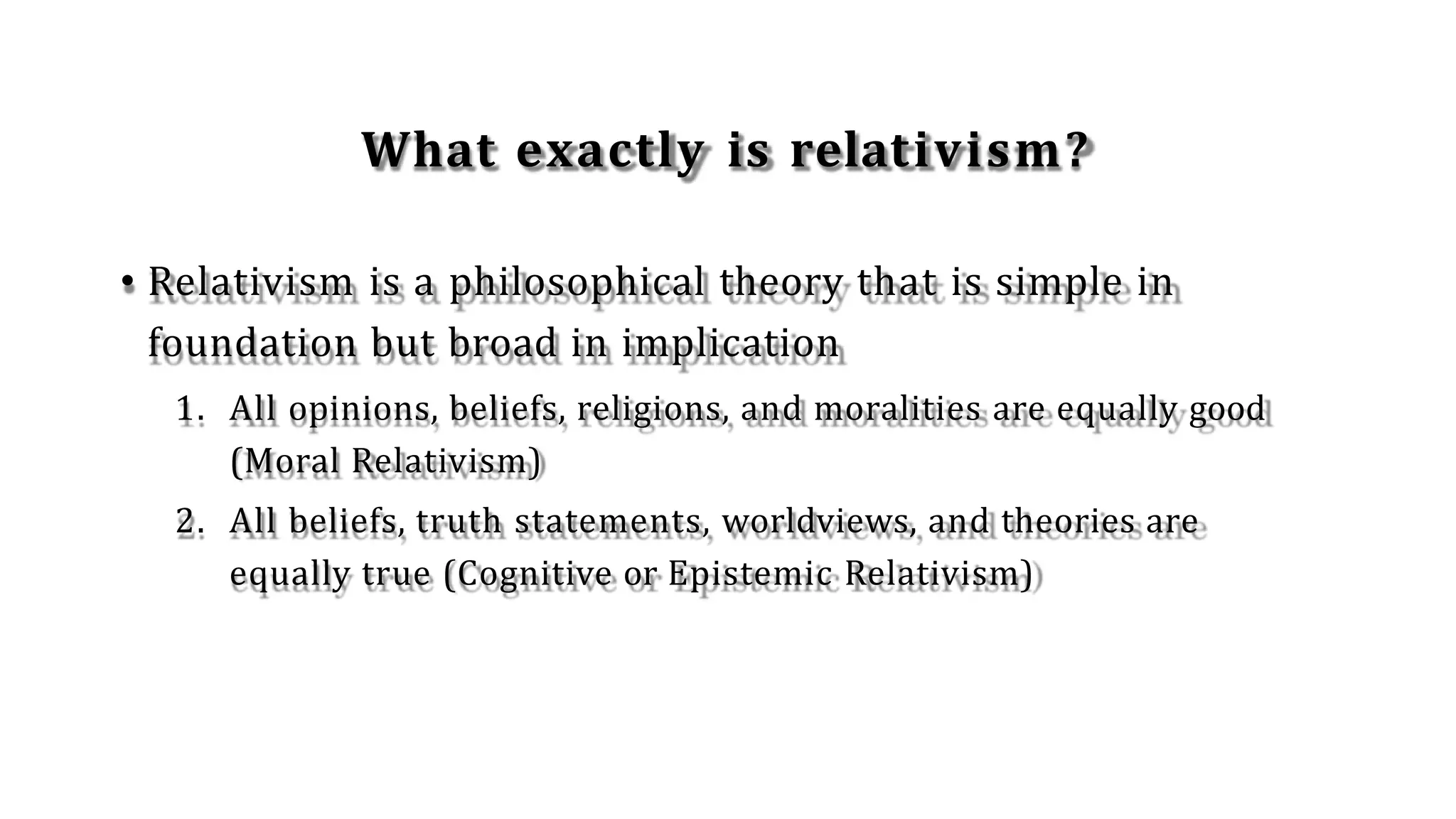 What exactly is relativism?

• Relativism is a philosophical theory that is simple in foundation but broad in implication

1. All opinions, beliefs, religions, and moralities are equally good (Moral Relativism)
2. All beliefs, truth statements, worldviews, and theories are equally true (Cognitive or Epistemic Relativism)